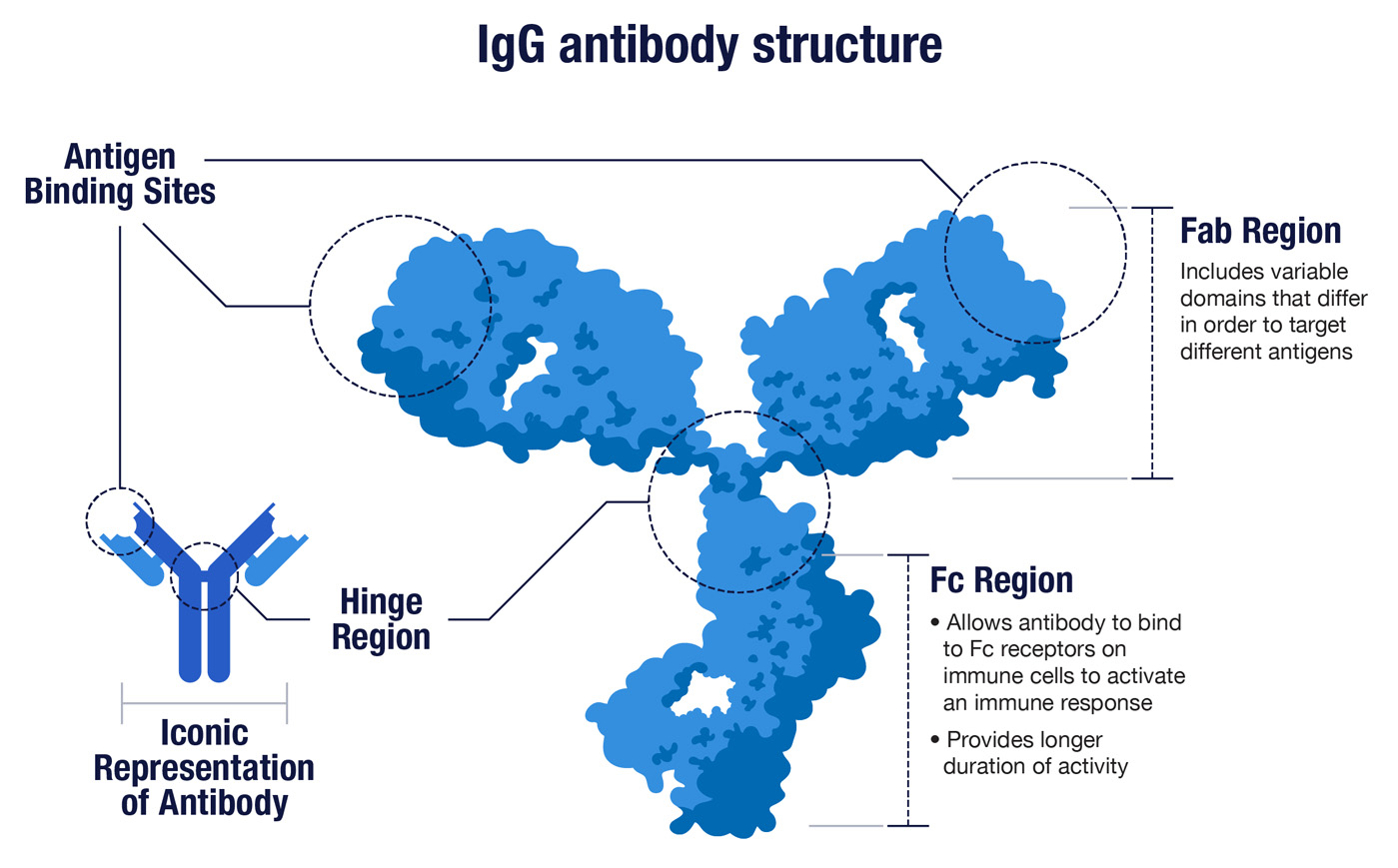 IgG antibody structure

Antigen Binding Sites

Fab Region

Includes variable domains that differ in order to target different antigens

Hinge Region

Fc Region

• Allows antibody to bind to Fc receptors on immune cells to activate an immune response

• Provides longer duration of activity

Iconic Representation of Antibody